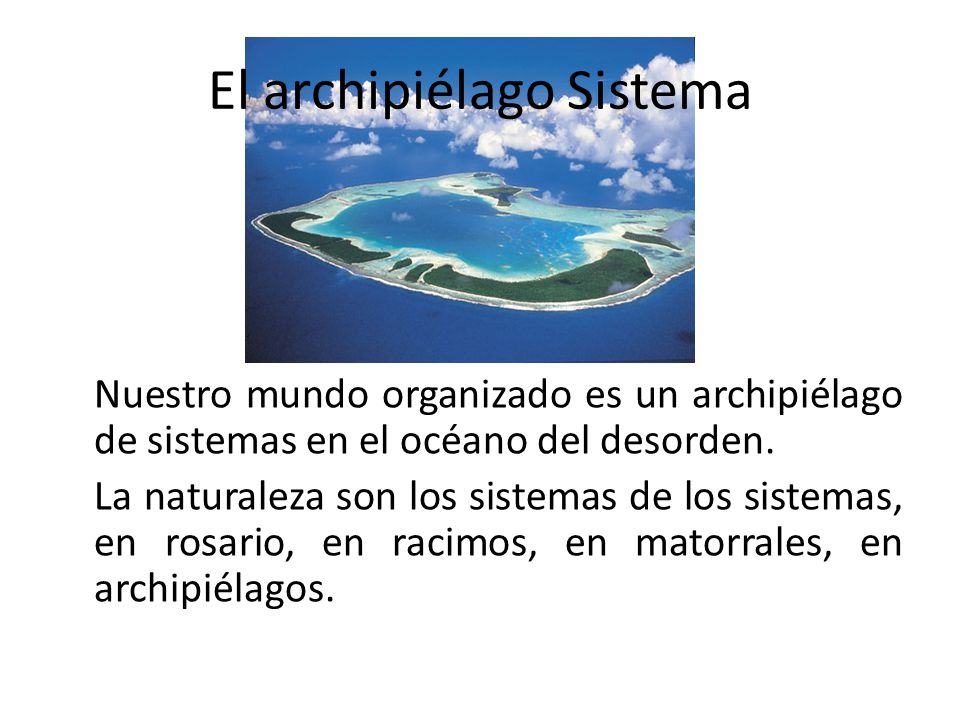 El archipiélago Sistema

Nuestro mundo organizado es un archipiélago de sistemas en el océano del desorden.

La naturaleza son los sistemas de los sistemas, en rosario, en racimos, en matorrales, en archipiélagos.